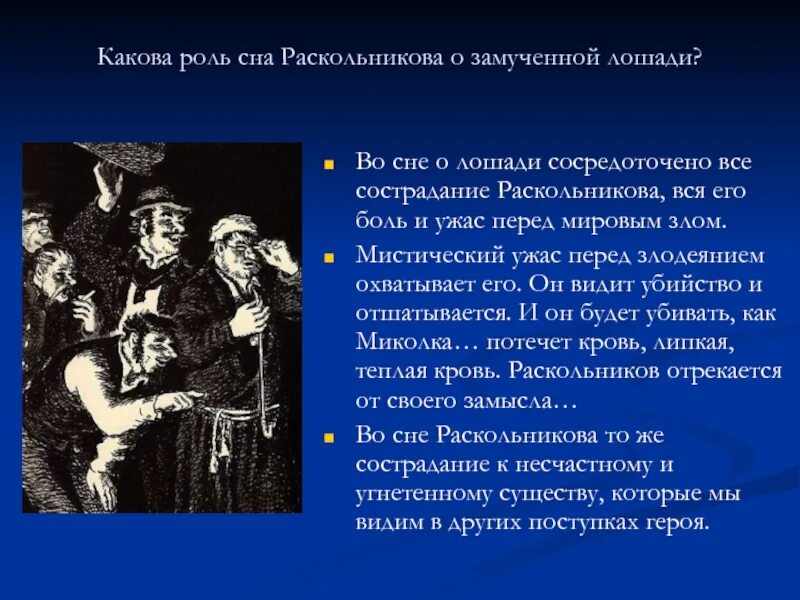 Какова роль сна Раскольникова о замученной лошади?

Во сне о лошади сосредоточено все сострадание Раскольникова, вся его боль и ужас перед мировым злом.

Мистический ужас перед злодеянием охватывает его. Он видит убийство и отшатывается. И он будет убивать, как Миколка… потечет кровь, липкая, теплая кровь. Раскольников отрекается от своего замысла…

Во сне Раскольникова то же сострадание к несчастному и угнетенному существу, которые мы видим в других поступках героя.